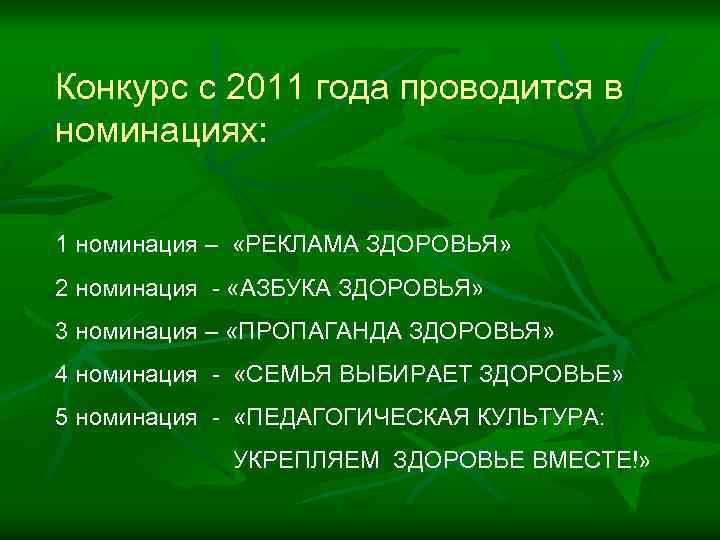 Конкурс с 2011 года проводится в номинациях:

1 номинация – «РЕКЛАМА ЗДОРОВЬЯ»

2 номинация - «АЗБУКА ЗДОРОВЬЯ»

3 номинация – «ПРОПАГАНДА ЗДОРОВЬЯ»

4 номинация - «СЕМЬЯ ВЫБИРАЕТ ЗДОРОВЬЕ»

5 номинация - «ПЕДАГОГИЧЕСКАЯ КУЛЬТУРА: УКРЕПЛЯЕМ ЗДОРОВЬЕ ВМЕСТЕ!»